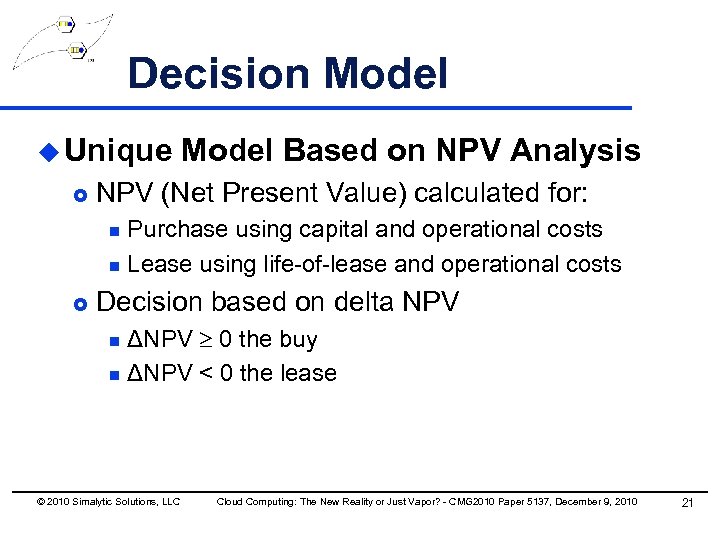 Decision Model

Unique Model Based on NPV Analysis

NPV (Net Present Value) calculated for:

Purchase using capital and operational costs

Lease using life-of-lease and operational costs

Decision based on delta NPV

$\Delta$NPV $\geq$ 0 the buy

$\Delta$NPV < 0 the lease

© 2010 Simalytic Solutions, LLC Cloud Computing: The New Reality or Just Vapor? - CMG2010 Paper 5137, December 9, 2010 21